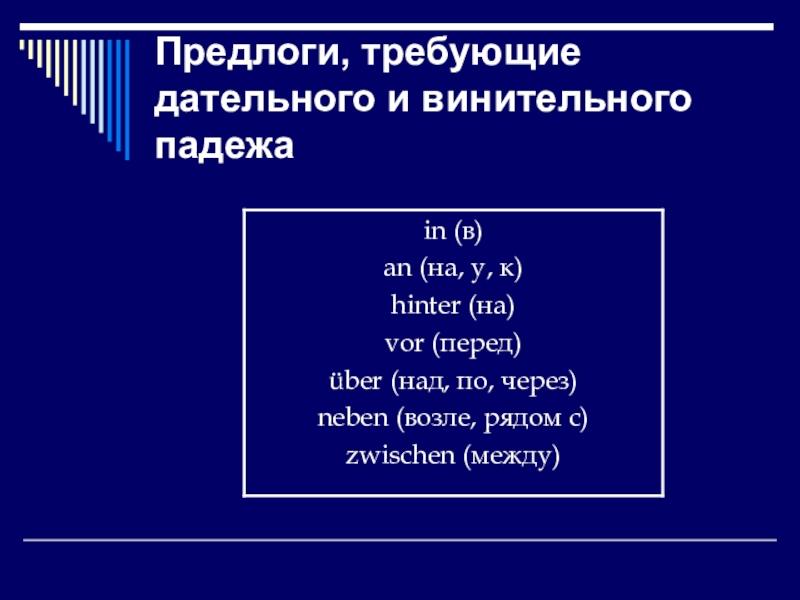 Предлоги, требующие дательного и винительного падежа

in (в)
an (на, у, к)
hinter (на)
vor (перед)
über (над, по, через)
neben (возле, рядом с)
zwischen (между)